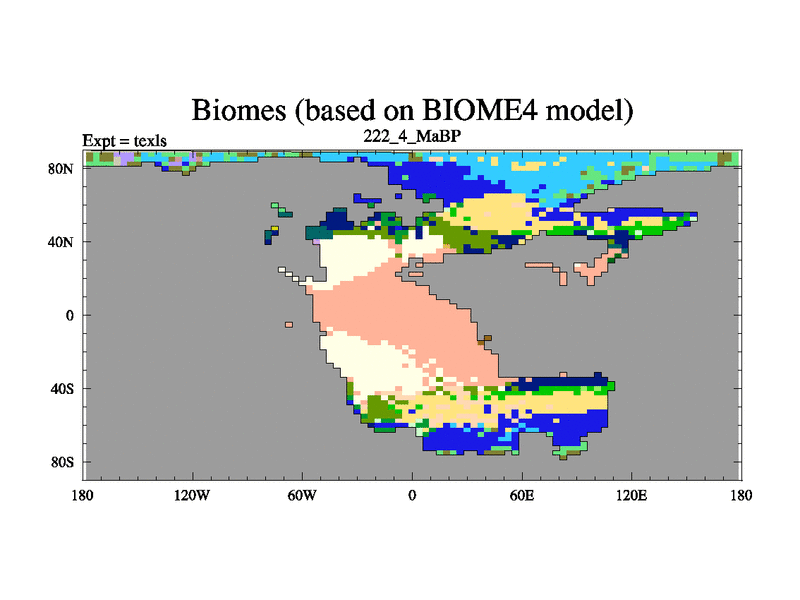 Biomes (based on BIOME4 model)

Expt = texls

222_4_MaBP

80N
40N
0
40S
80S

180
120W
60W
0
60E
120E
180